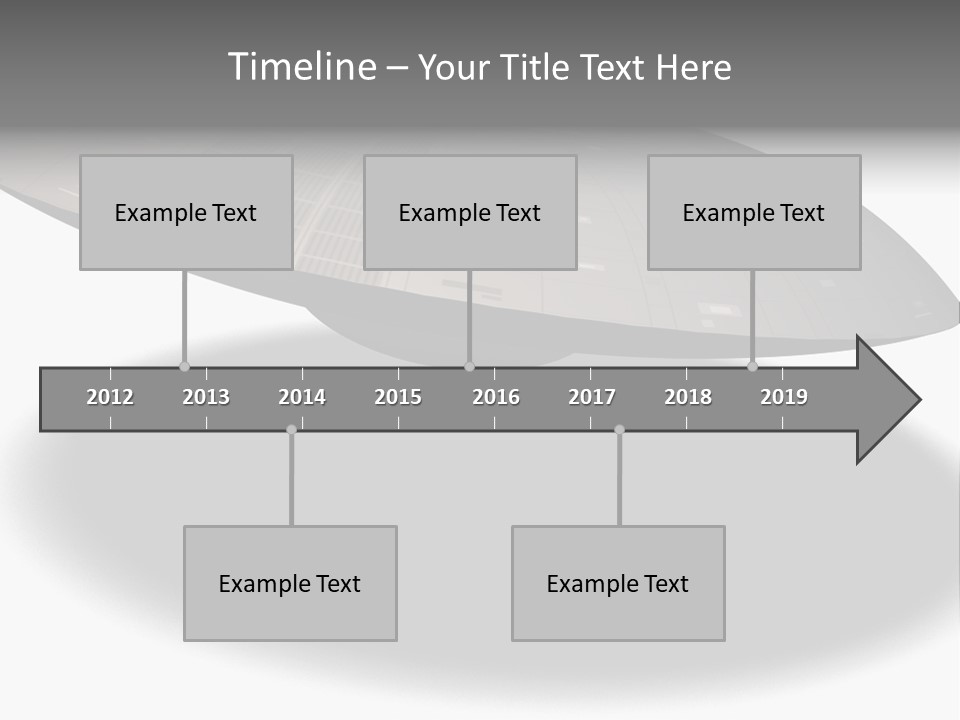 Timeline – Your Title Text Here

Example Text

Example Text

Example Text

2012 2013 2014 2015 2016 2017 2018 2019

Example Text

Example Text